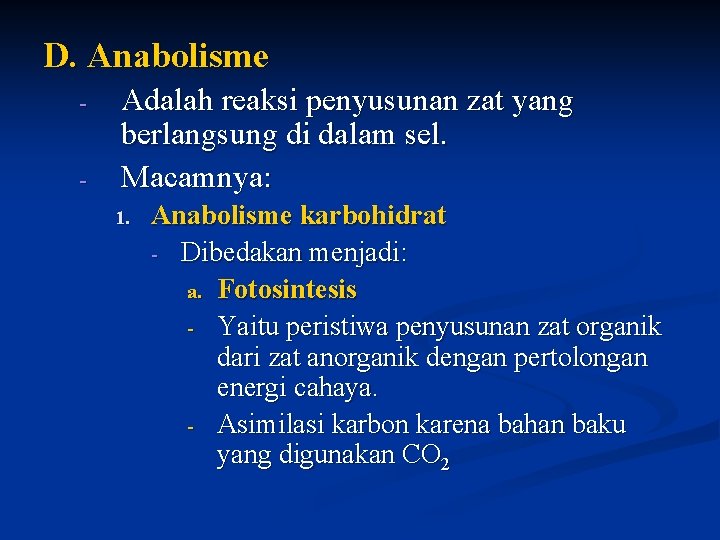 D. Anabolisme

- Adalah reaksi penyusunan zat yang berlangsung di dalam sel.

- Macamnya:

1. Anabolisme karbohidrat

- Dibedakan menjadi:

a. Fotosintesis

- Yaitu peristiwa penyusunan zat organik dari zat anorganik dengan pertolongan energi cahaya.

- Asimilasi karbon karena bahan baku yang digunakan $CO_2$